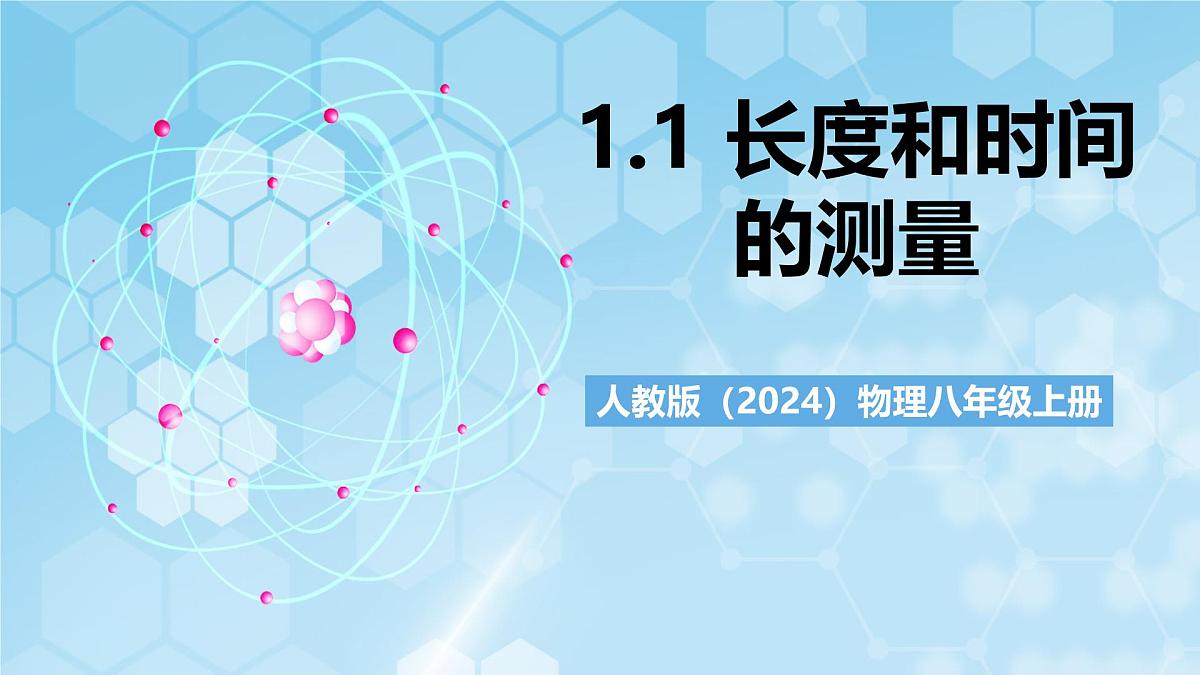 1.1 长度和时间的测量

人教版（2024）物理八年级上册